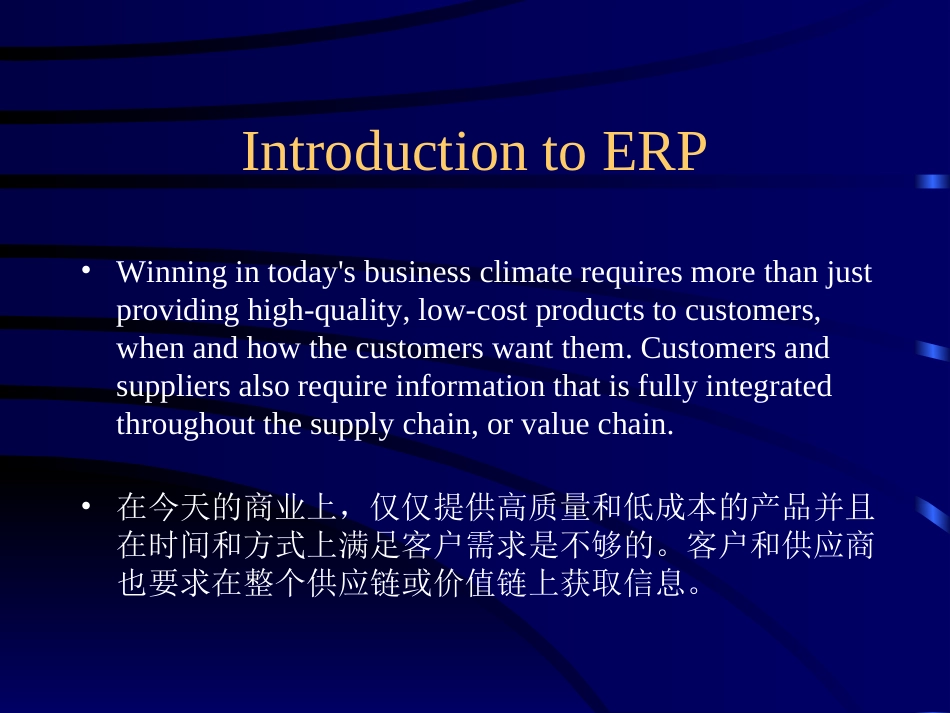 Introduction to ERP

• Winning in today's business climate requires more than just providing high-quality, low-cost products to customers, when and how the customers want them. Customers and suppliers also require information that is fully integrated throughout the supply chain, or value chain.

• 在今天的商业上，仅仅提供高质量和低成本的产品并且在时间和方式上满足客户需求是不够的。客户和供应商也要求在整个供应链或价值链上获取信息。